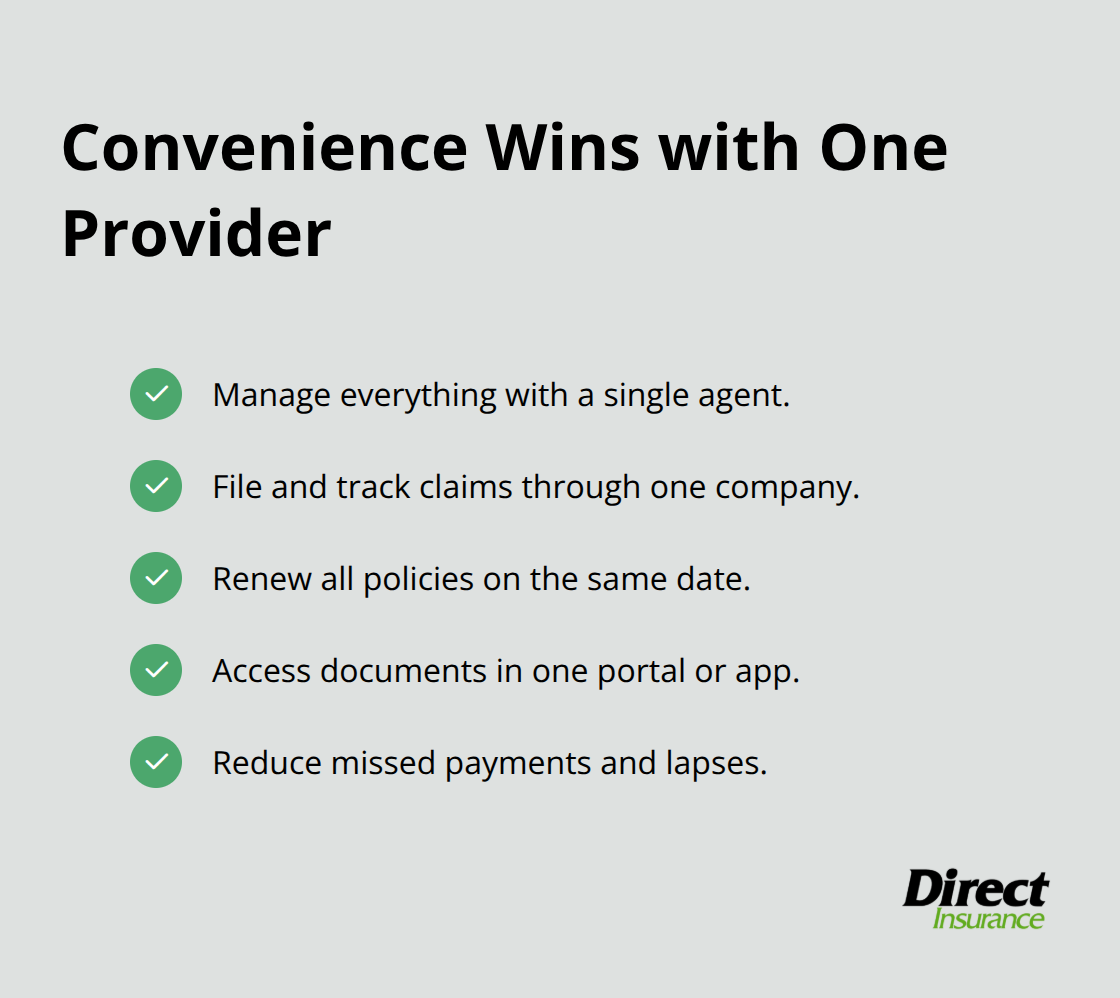 Convenience Wins with One Provider

Manage everything with a single agent.

File and track claims through one company.

Renew all policies on the same date.

Access documents in one portal or app.

Reduce missed payments and lapses.

Direct
Insurance